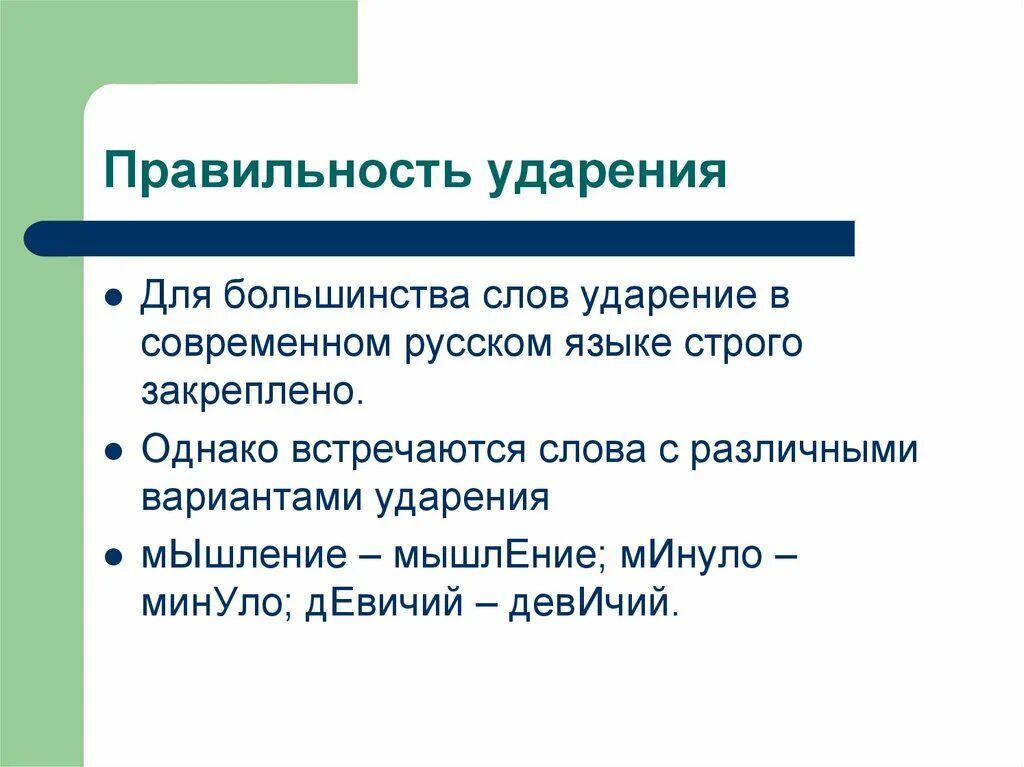 Правильность ударения

- Для большинства слов ударение в современном русском языке строго закреплено.
- Однако встречаются слова с различными вариантами ударения
- мЫшление – мышлЕние; мИнуло – минУло; дЕвичий – девИчий.